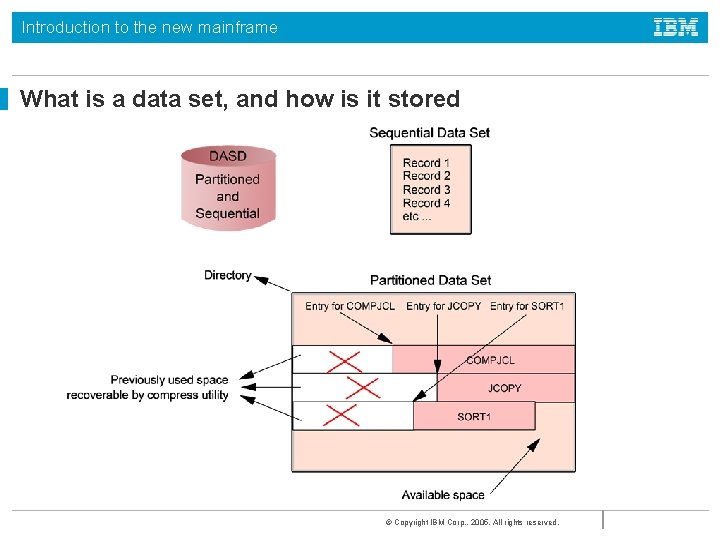 Introduction to the new mainframe

IBM

What is a data set, and how is it stored

DASD

Partitioned and Sequential

Sequential Data Set

Record 1
Record 2
Record 3
Record 4
etc ...

Directory

Partitioned Data Set

Entry for COMPJCL

Entry for JCOPY

Entry for SORT1

COMPJCL

JCOPY

SORT1

Previously used space recoverable by compress utility

Available space

© Copyright IBM Corp., 2005. All rights reserved.